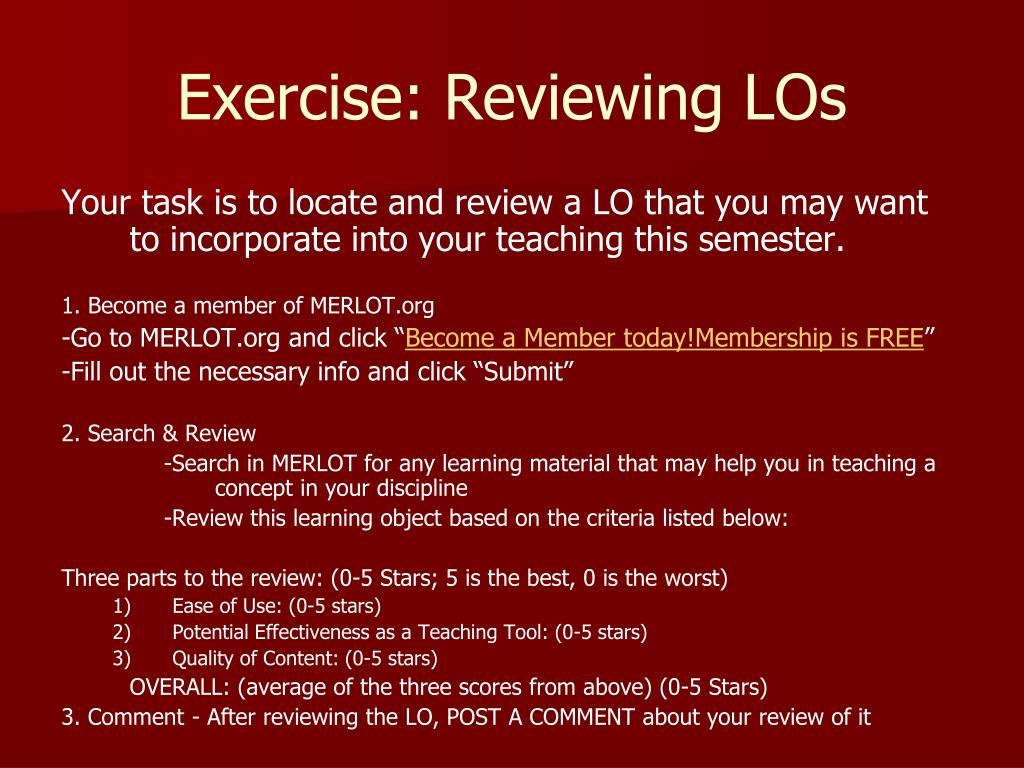 Exercise: Reviewing LOs

Your task is to locate and review a LO that you may want to incorporate into your teaching this semester.

1. Become a member of MERLOT.org

-Go to MERLOT.org and click “Become a Member today!Membership is FREE”

-Fill out the necessary info and click “Submit”

2. Search & Review

-Search in MERLOT for any learning material that may help you in teaching a concept in your discipline

-Review this learning object based on the criteria listed below:

Three parts to the review: (0-5 Stars; 5 is the best, 0 is the worst)

1) Ease of Use: (0-5 stars)

2) Potential Effectiveness as a Teaching Tool: (0-5 stars)

3) Quality of Content: (0-5 stars)

OVERALL: (average of the three scores from above) (0-5 Stars)

3. Comment - After reviewing the LO, POST A COMMENT about your review of it